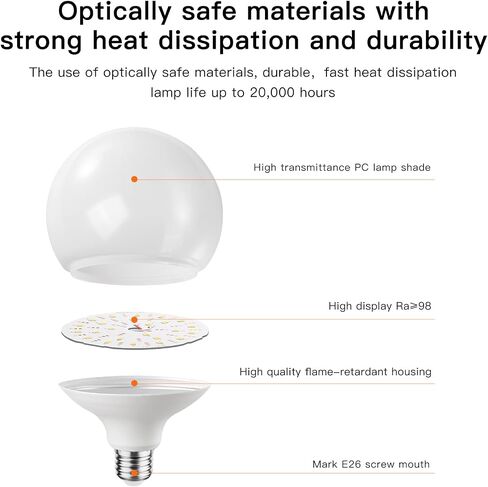 Optically safe materials with strong heat dissipation and durability

The use of optically safe materials, durable, fast heat dissipation lamp life up to 20,000 hours

High transmittance PC lamp shade

High display Ra≥98

High quality flame-retardant housing

Mark E26 screw mouth